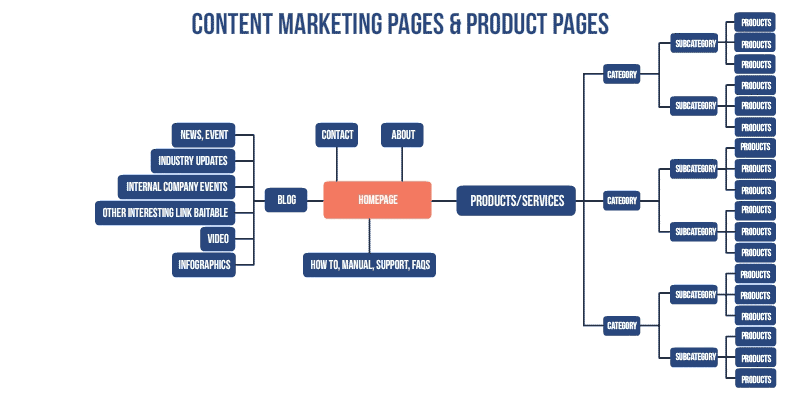 CONTENT MARKETING PAGES & PRODUCT PAGES

NEWS, EVENT
INDUSTRY UPDATES
INTERNAL COMPANY EVENTS
OTHER INTERESTING LINK BAITABLE
VIDEO
INFOGRAPHICS

BLOG

CONTACT
ABOUT
HOMEPAGE
HOW TO, MANUAL, SUPPORT, FAQS

PRODUCTS/SERVICES

CATEGORY
SUBCATEGORY
PRODUCTS
PRODUCTS
PRODUCTS
SUBCATEGORY
PRODUCTS
PRODUCTS
PRODUCTS

CATEGORY
SUBCATEGORY
PRODUCTS
PRODUCTS
PRODUCTS
SUBCATEGORY
PRODUCTS
PRODUCTS
PRODUCTS

CATEGORY
SUBCATEGORY
PRODUCTS
PRODUCTS
PRODUCTS
SUBCATEGORY
PRODUCTS
PRODUCTS
PRODUCTS